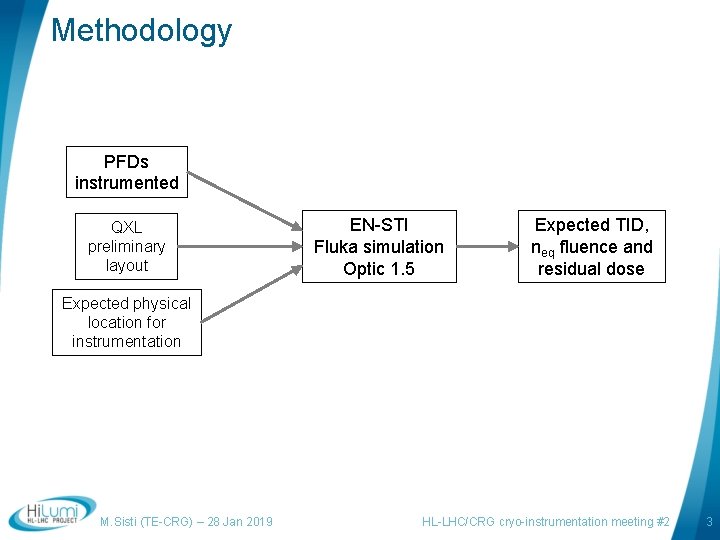 Methodology

PFDs instrumented

QXL preliminary layout

Expected physical location for instrumentation

EN-STI Fluka simulation Optic 1.5

Expected TID, $n_{eq}$ fluence and residual dose

HiLumi HL-LHC PROJECT

M.Sisti (TE-CRG) – 28 Jan 2019

HL-LHC/CRG cryo-instrumentation meeting #2

3